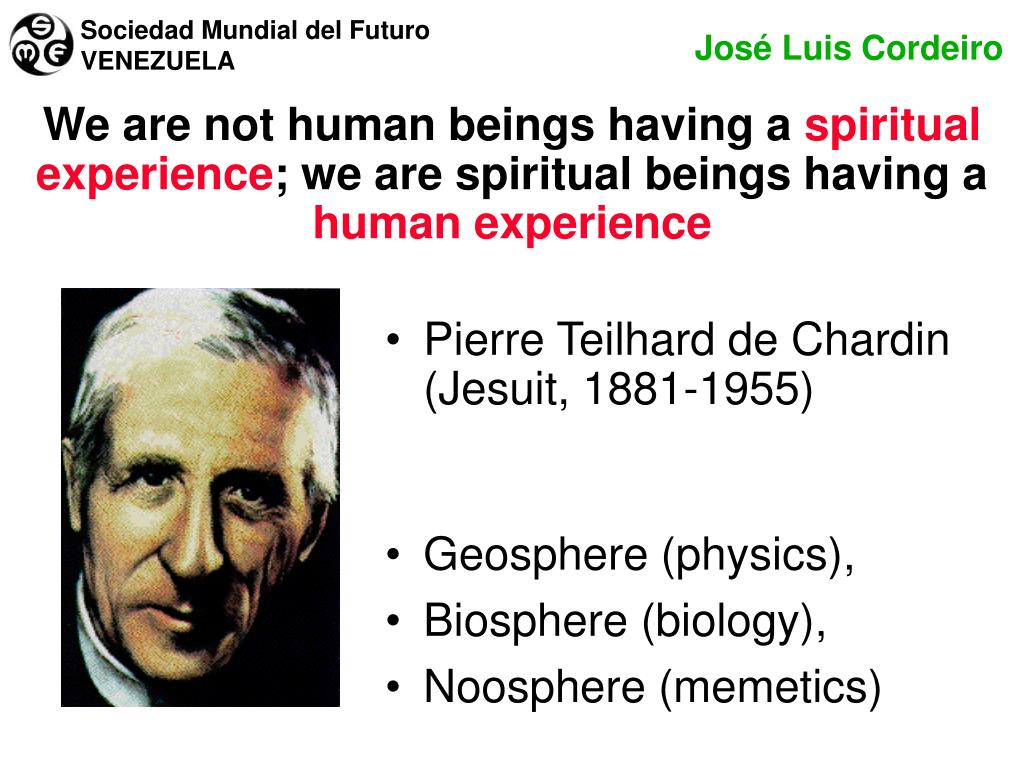 Sociedad Mundial del Futuro
VENEZUELA

José Luis Cordeiro

We are not human beings having a spiritual experience; we are spiritual beings having a human experience

• Pierre Teilhard de Chardin (Jesuit, 1881-1955)

• Geosphere (physics),
• Biosphere (biology),
• Noosphere (memetics)